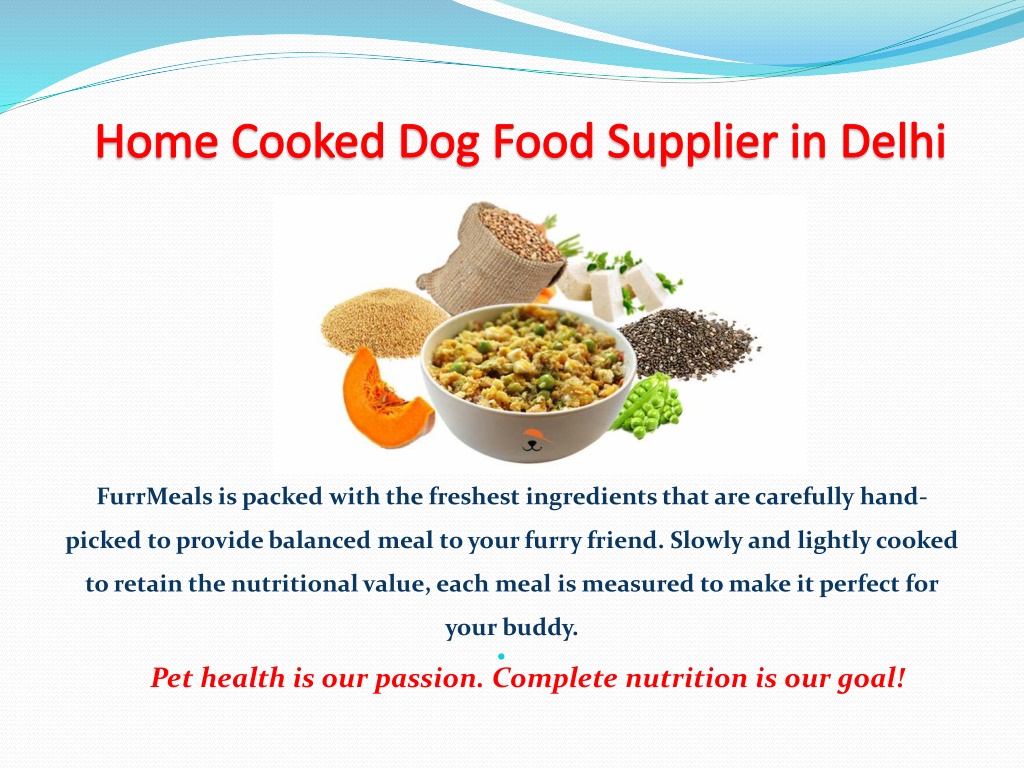 Home Cooked Dog Food Supplier in Delhi

FurrMeals is packed with the freshest ingredients that are carefully hand-picked to provide balanced meal to your furry friend. Slowly and lightly cooked to retain the nutritional value, each meal is measured to make it perfect for your buddy.

Pet health is our passion. Complete nutrition is our goal!